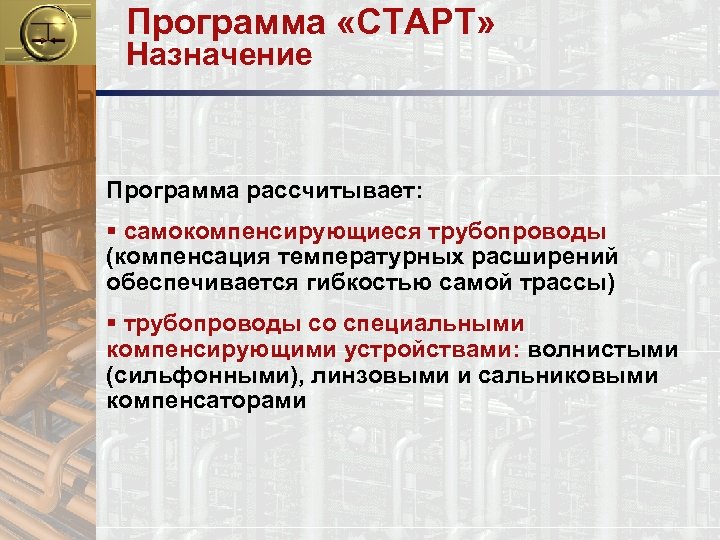 Программа «СТАРТ»
Назначение

Программа рассчитывает:

▪ самокомпенсирующиеся трубопроводы (компенсация температурных расширений обеспечивается гибкостью самой трассы)

▪ трубопроводы со специальными компенсирующими устройствами: волнистыми (сильфонными), линзовыми и сальниковыми компенсаторами